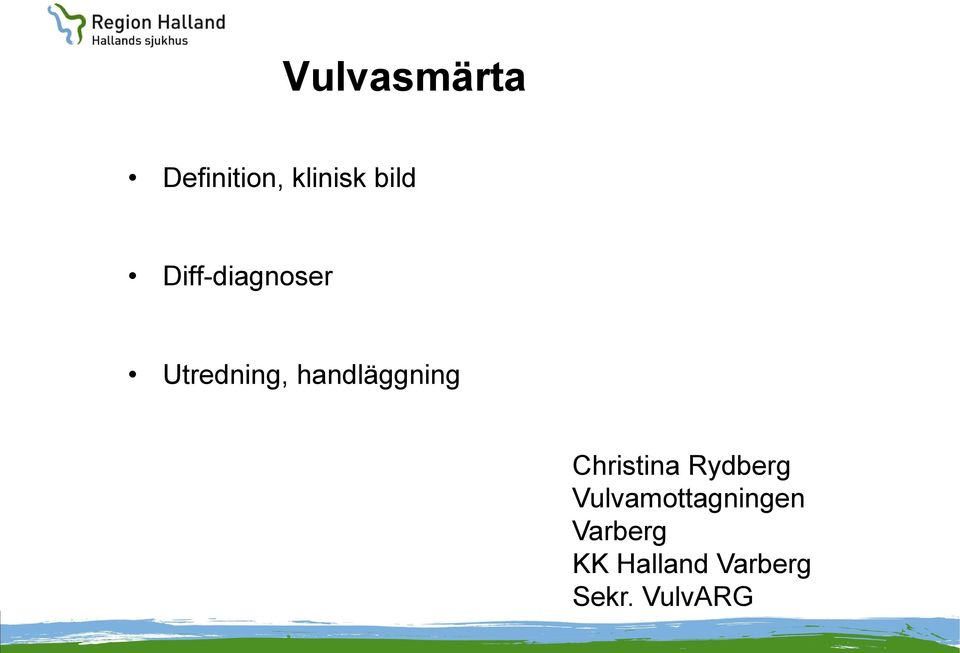 Region Halland
Hallands sjukhus

Vulvasmärta

• Definition, klinisk bild

• Diff-diagnoser

• Utredning, handläggning

Christina Rydberg
Vulvamottagningen
Varberg
KK Halland Varberg
Sekr. VulvARG